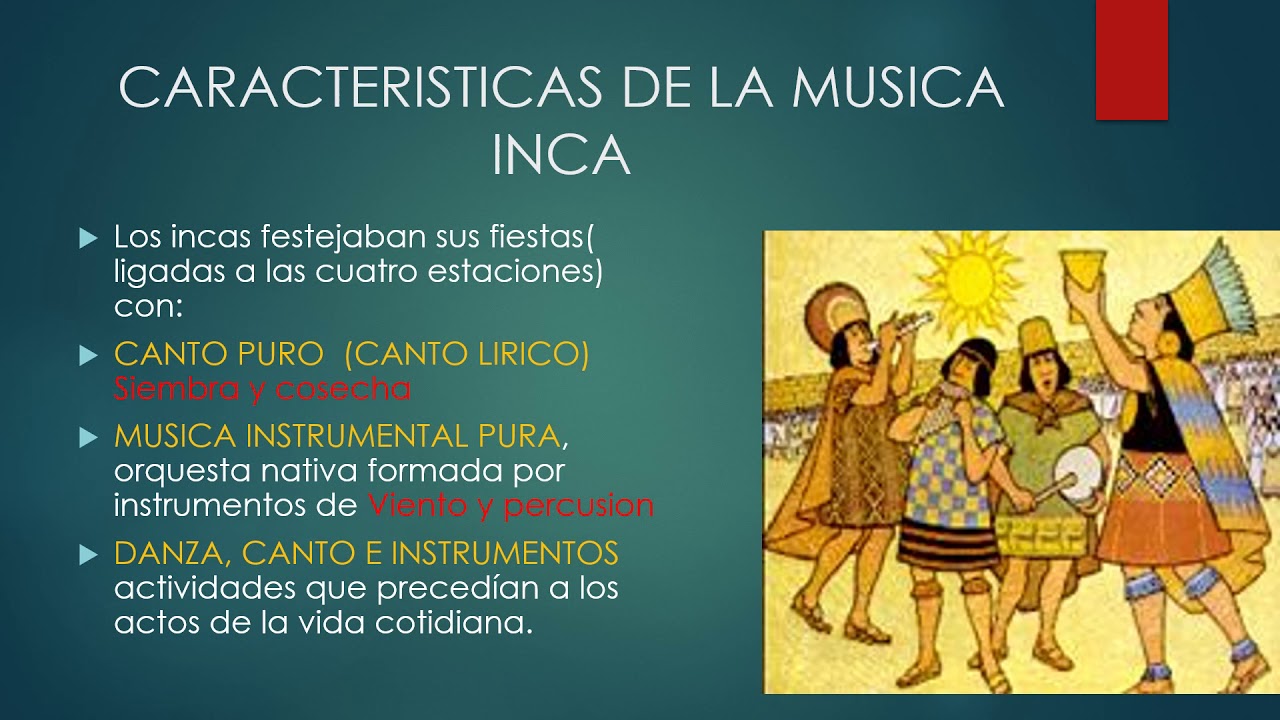 CARACTERISTICAS DE LA MUSICA INCA

Los incas festejaban sus fiestas( ligadas a las cuatro estaciones) con:

CANTO PURO (CANTO LIRICO) Siembra y cosecha

MUSICA INSTRUMENTAL PURA, orquesta nativa formada por instrumentos de Viento y percusion

DANZA, CANTO E INSTRUMENTOS actividades que precedían a los actos de la vida cotidiana.